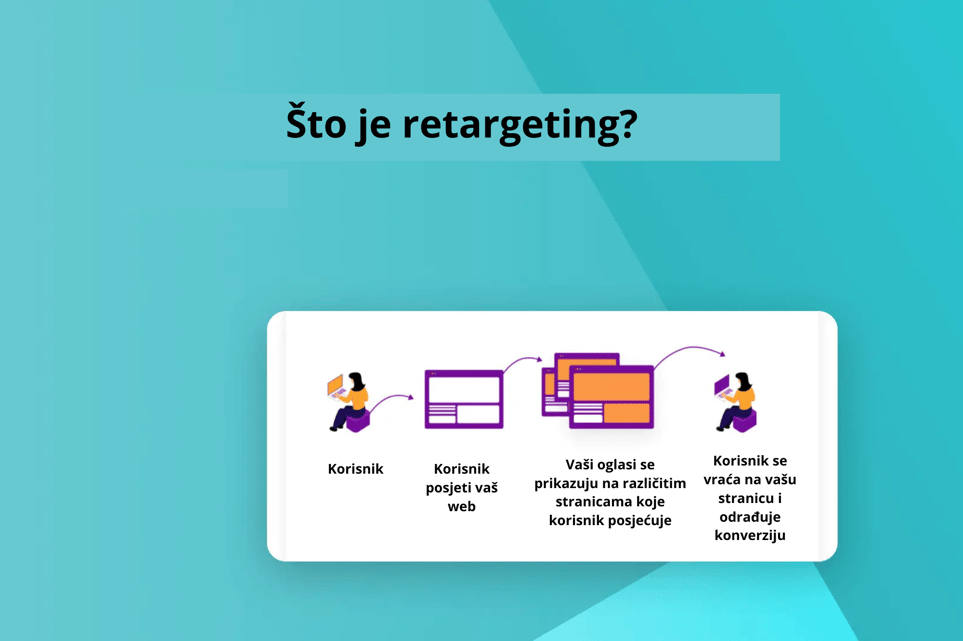 Što je retargeting?

Korisnik

Korisnik posjeti vaš web

Vaši oglasi se prikazuju na različitim stranicama koje korisnik posjećuje

Korisnik se vraća na vašu stranicu i odrađuje konverziju